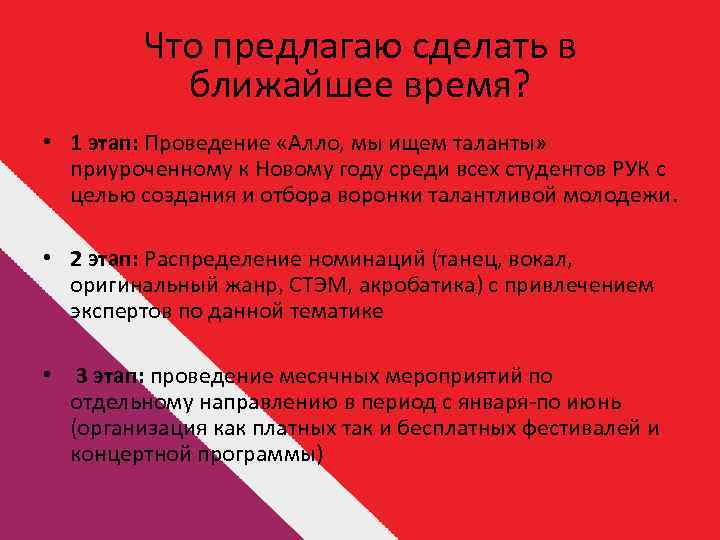 Что предлагаю сделать в ближайшее время?

• 1 этап: Проведение «Алло, мы ищем таланты» приуроченному к Новому году среди всех студентов РУК с целью создания и отбора воронки талантливой молодежи.

• 2 этап: Распределение номинаций (танец, вокал, оригинальный жанр, СТЭМ, акробатика) с привлечением экспертов по данной тематике

• 3 этап: проведение месячных мероприятий по отдельному направлению в период с января-по июнь (организация как платных так и бесплатных фестивалей и концертной программы)